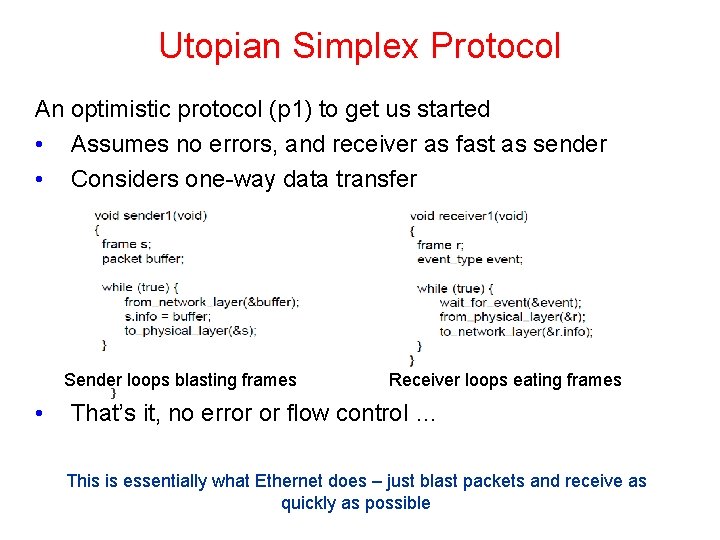 Utopian Simplex Protocol

An optimistic protocol (p1) to get us started

• Assumes no errors, and receiver as fast as sender

• Considers one-way data transfer

void sender1(void)
{
 frame s;
 packet buffer;

 while (true) {
  from_network_layer(&buffer);
  s.info = buffer;
  to_physical_layer(&s);
 }
}

Sender loops blasting frames

void receiver1(void)
{
 frame r;
 event_type event;

 while (true) {
  wait_for_event(&event);
  from_physical_layer(&r);
  to_network_layer(&r.info);
 }
}

Receiver loops eating frames

• That's it, no error or flow control …

This is essentially what Ethernet does – just blast packets and receive as quickly as possible